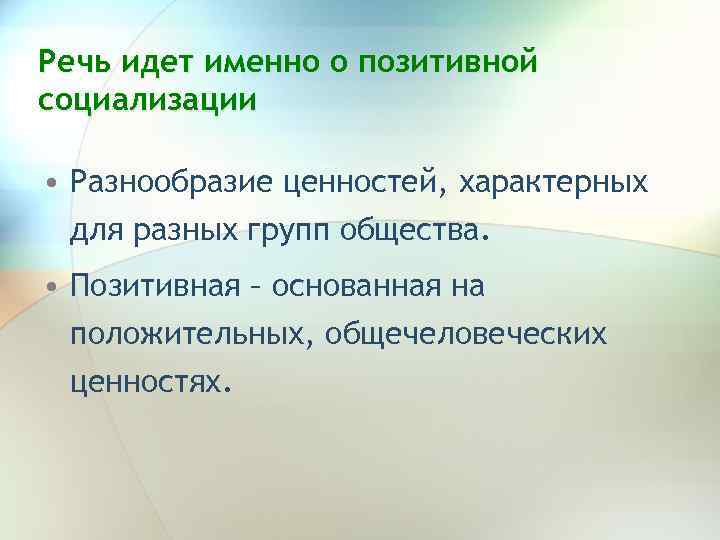 Речь идет именно о позитивной социализации

• Разнообразие ценностей, характерных для разных групп общества.

• Позитивная – основанная на положительных, общечеловеческих ценностях.